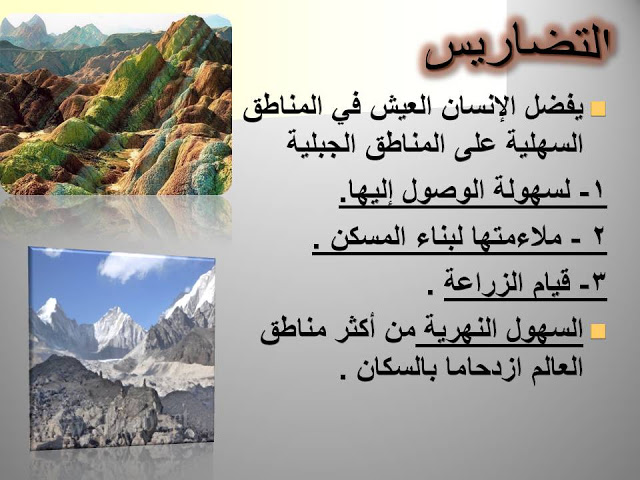 التضاريس

يفضل الإنسان العيش في المناطق السهلية على المناطق الجبلية

١- لسهولة الوصول إليها.

٢ - ملاءمتها لبناء المسكن .

٣- قيام الزراعة .

السهول النهرية من أكثر مناطق العالم ازدحاما بالسكان .